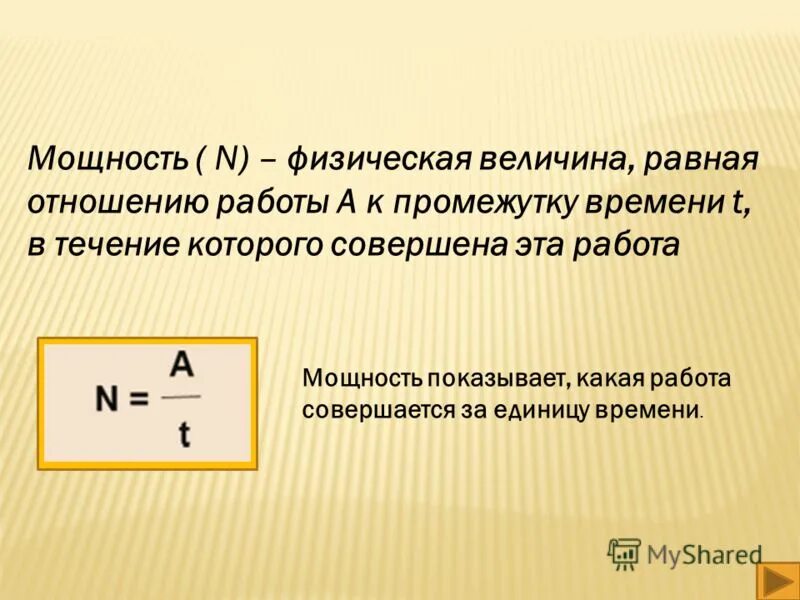 Мощность ( N) – физическая величина, равная отношению работы A к промежутку времени t, в течение которого совершена эта работа

$N = \frac{A}{t}$

Мощность показывает, какая работа совершается за единицу времени.

MyShared